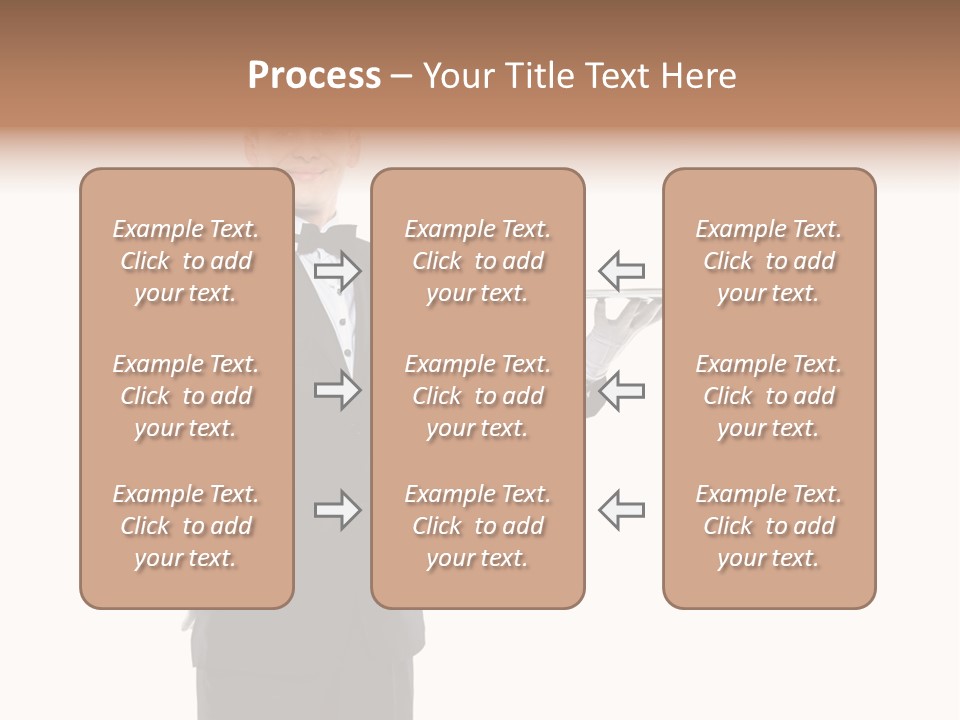 Process – Your Title Text Here

Example Text. Click to add your text.

Example Text. Click to add your text.

Example Text. Click to add your text.

Example Text. Click to add your text.

Example Text. Click to add your text.

Example Text. Click to add your text.

Example Text. Click to add your text.

Example Text. Click to add your text.

Example Text. Click to add your text.